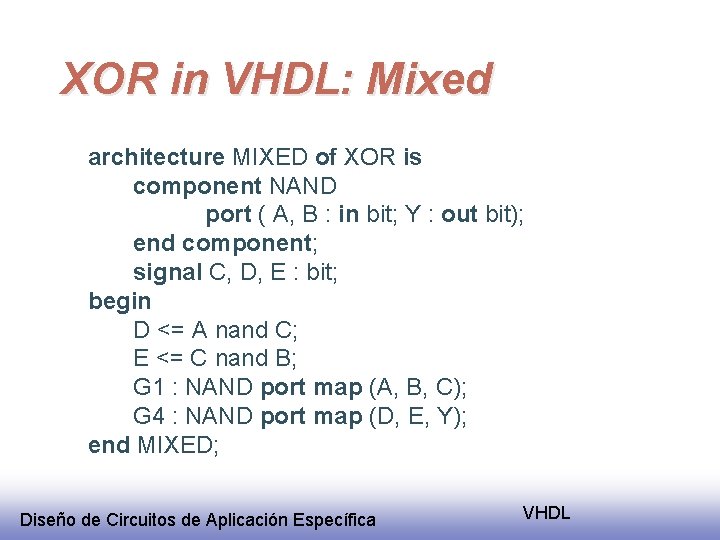 XOR in VHDL: Mixed

architecture MIXED of XOR is
component NAND
port ( A, B : in bit; Y : out bit);
end component;
signal C, D, E : bit;
begin
D <= A nand C;
E <= C nand B;
G1 : NAND port map (A, B, C);
G4 : NAND port map (D, E, Y);
end MIXED;

Diseño de Circuitos de Aplicación Específica

VHDL